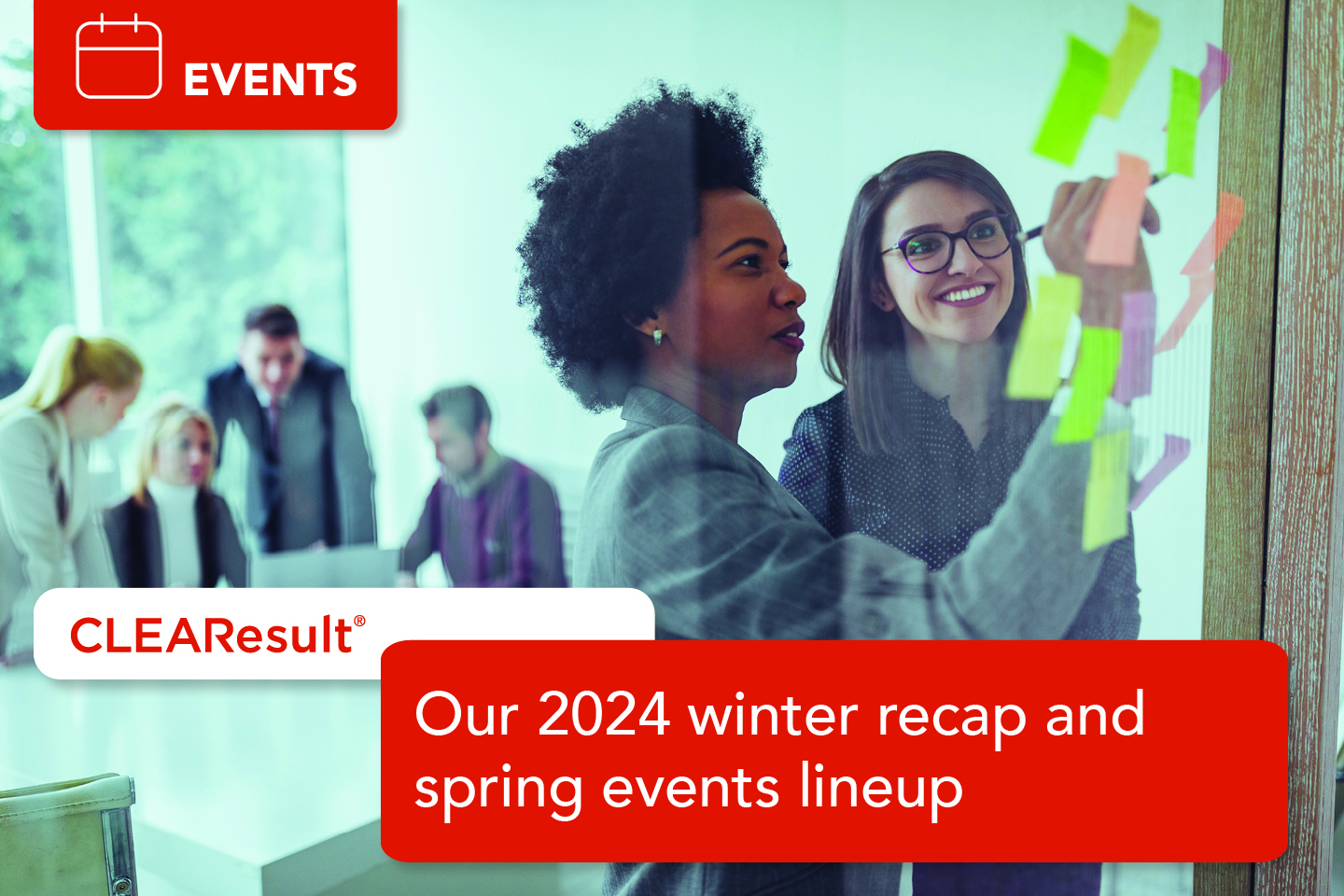 EVENTS

CLEAResult®

Our 2024 winter recap and spring events lineup